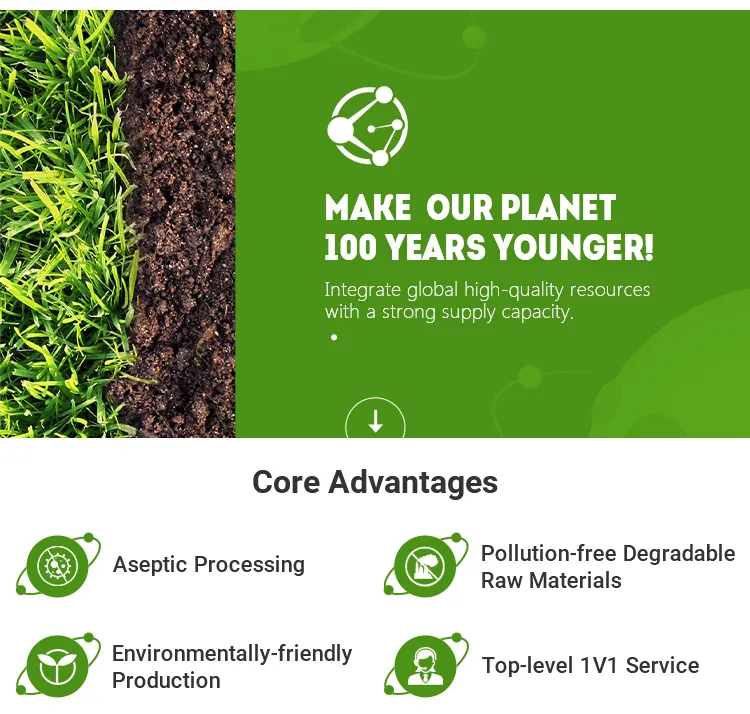 MAKE OUR PLANET 100 YEARS YOUNGER!

Integrate global high-quality resources with a strong supply capacity.

Core Advantages

Aseptic Processing

Pollution-free Degradable Raw Materials

Environmentally-friendly Production

Top-level 1V1 Service